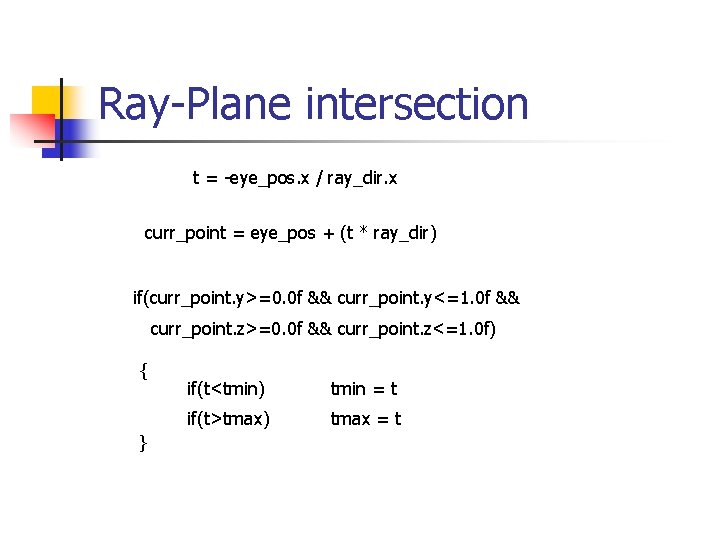 Ray-Plane intersection

t = -eye_pos.x / ray_dir.x

curr_point = eye_pos + (t * ray_dir)

if(curr_point.y>=0.0f && curr_point.y<=1.0f && curr_point.z>=0.0f && curr_point.z<=1.0f)

{
if(t<tmin) tmin = t
if(t>tmax) tmax = t
}